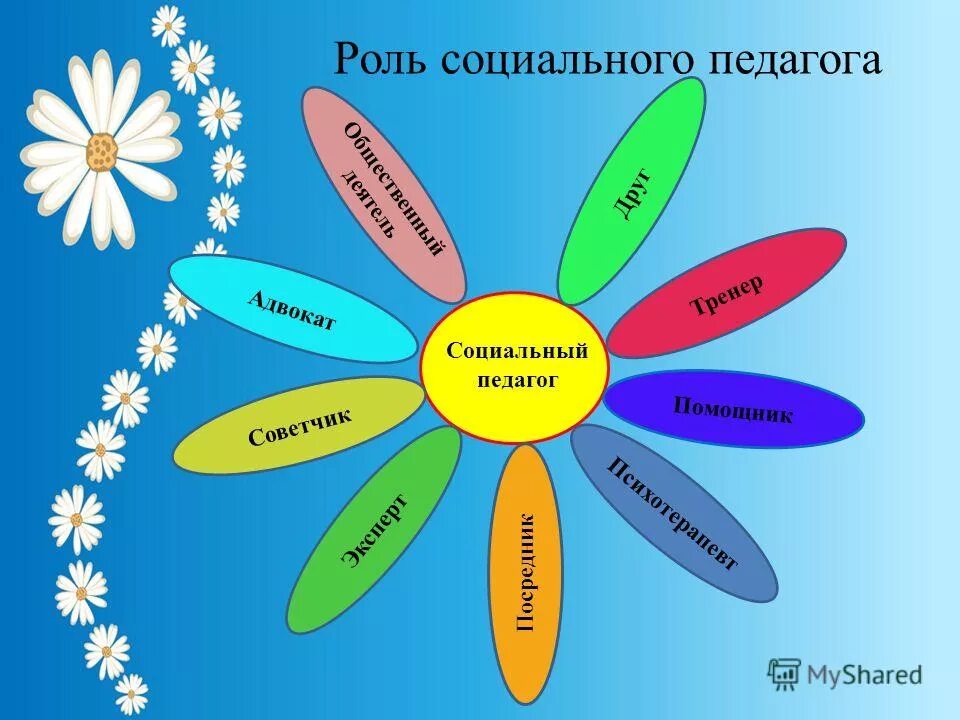 Роль социального педагога

Социальный педагог

Общественный деятель

Друг

Тренер

Помощник

Психотерапевт

Посредник

Эксперт

Советчик

Адвокат

MyShared